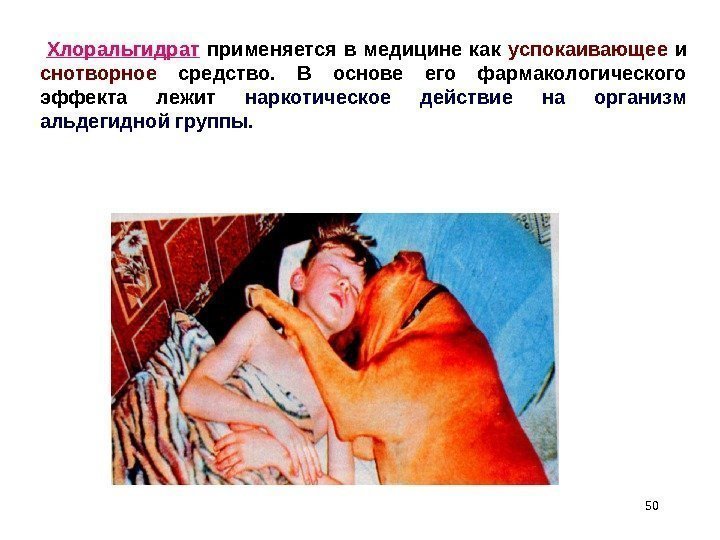 Хлоральгидрат применяется в медицине как успокаивающее и снотворное средство. В основе его фармакологического эффекта лежит наркотическое действие на организм альдегидной группы.

50